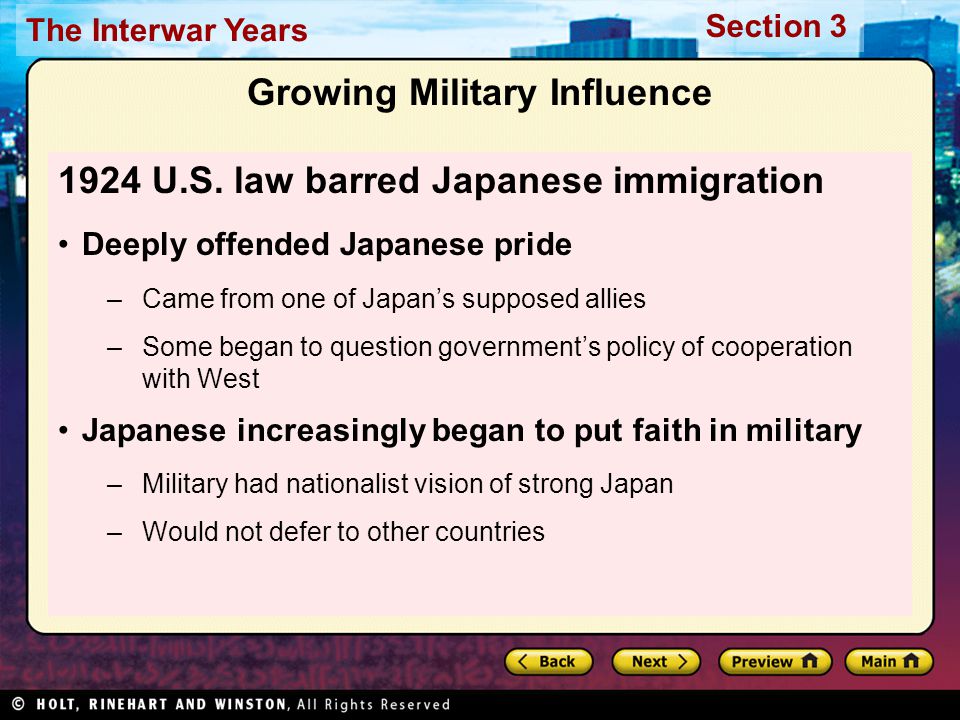 The Interwar Years

Section 3

Growing Military Influence

1924 U.S. law barred Japanese immigration

• Deeply offended Japanese pride

– Came from one of Japan’s supposed allies

– Some began to question government’s policy of cooperation with West

• Japanese increasingly began to put faith in military

– Military had nationalist vision of strong Japan

– Would not defer to other countries

Back Next Preview Main

© HOLT, RINEHART AND WINSTON, All Rights Reserved